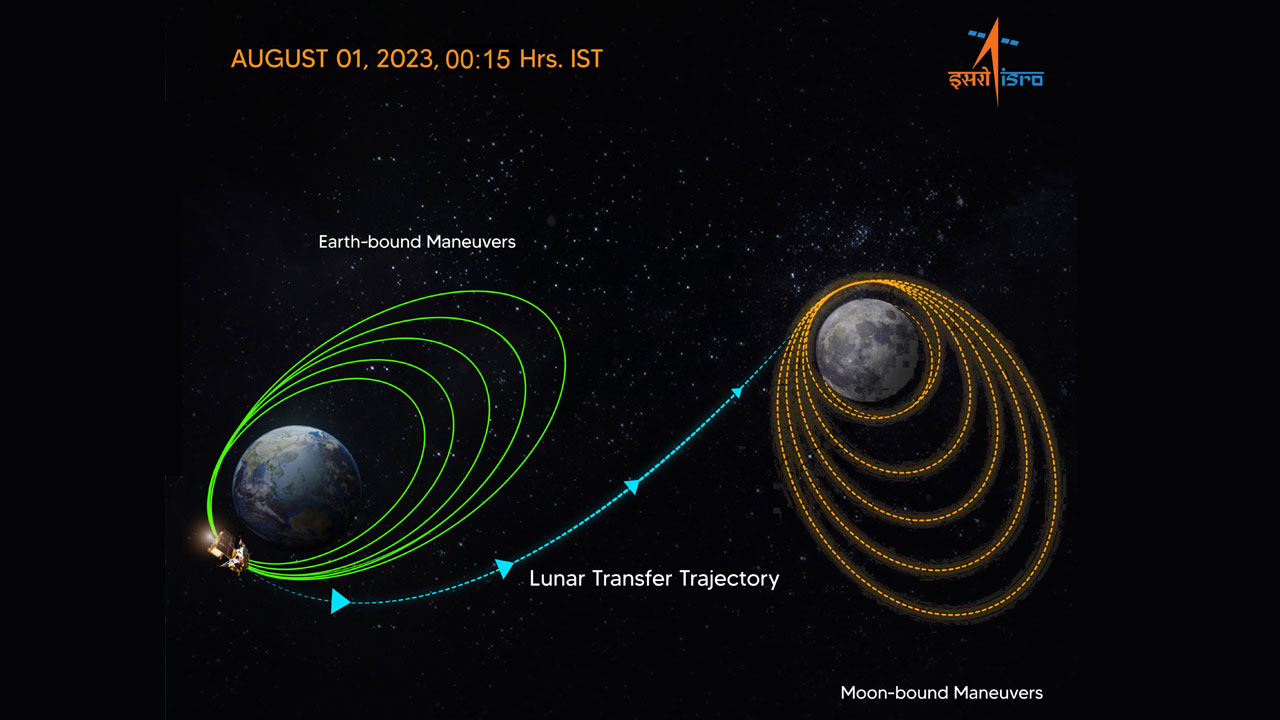 AUGUST 01, 2023, 00:15 Hrs. IST

इसरो isro

Earth-bound Maneuvers

Lunar Transfer Trajectory

Moon-bound Maneuvers